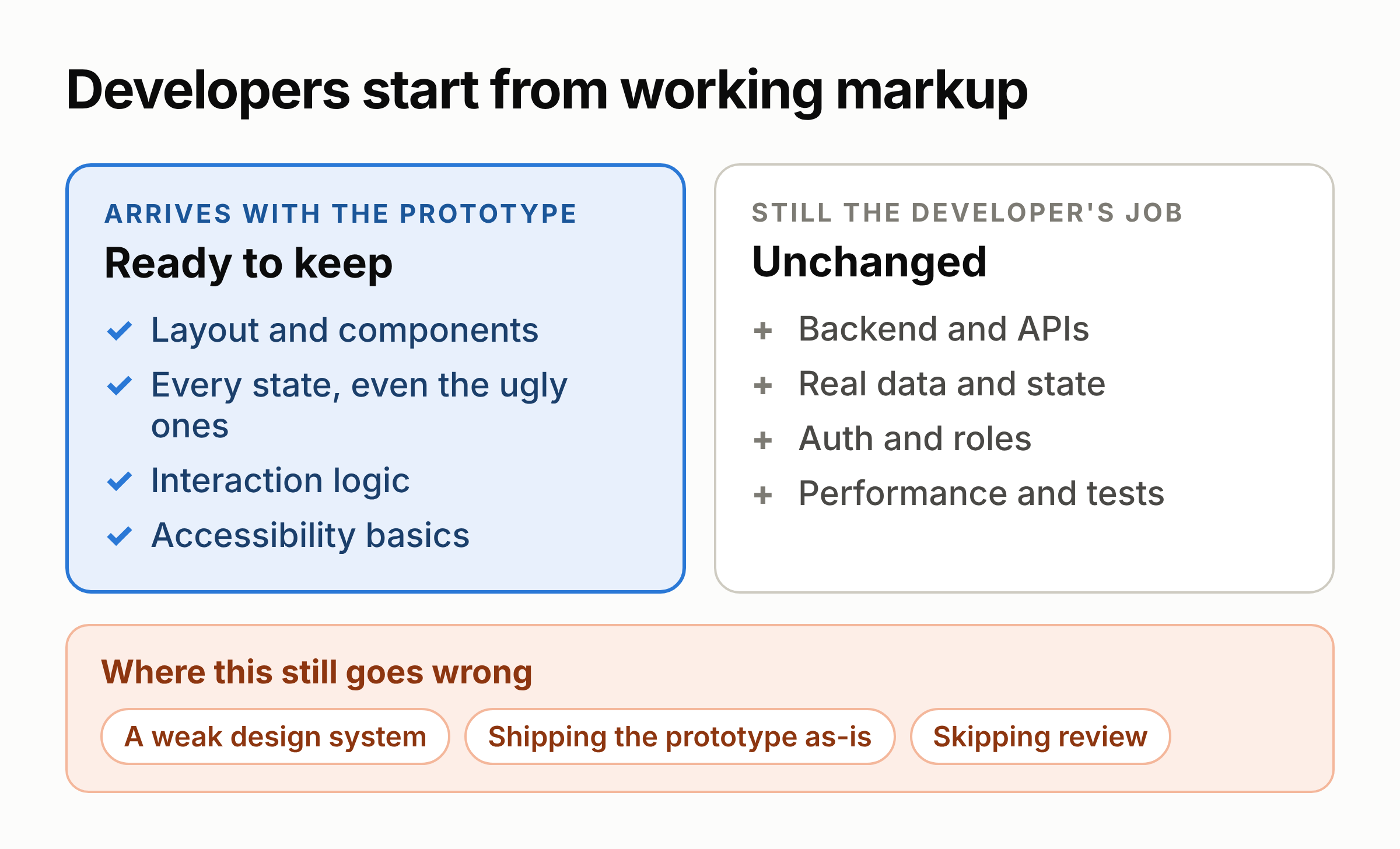 Developers start from working markup

ARRIVES WITH THE PROTOTYPE

Ready to keep

✓ Layout and components
✓ Every state, even the ugly ones
✓ Interaction logic
✓ Accessibility basics

STILL THE DEVELOPER'S JOB

Unchanged

+ Backend and APIs
+ Real data and state
+ Auth and roles
+ Performance and tests

Where this still goes wrong

A weak design system

Shipping the prototype as-is

Skipping review